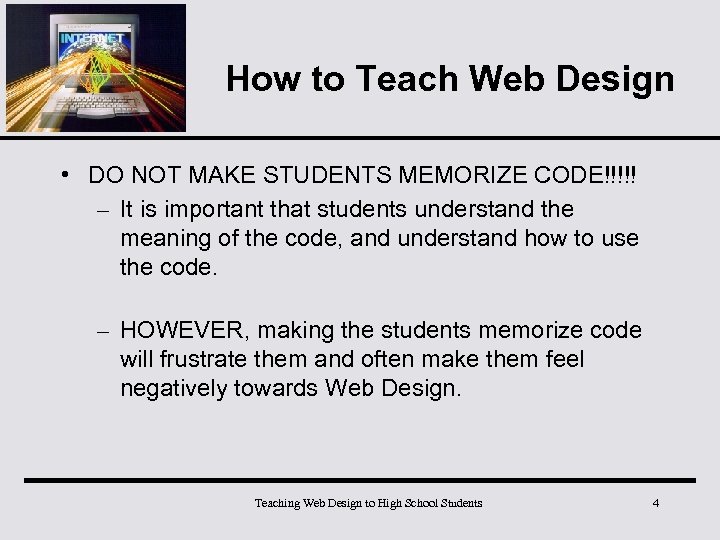 INTERNET

How to Teach Web Design

• DO NOT MAKE STUDENTS MEMORIZE CODE!!!!!
– It is important that students understand the meaning of the code, and understand how to use the code.

– HOWEVER, making the students memorize code will frustrate them and often make them feel negatively towards Web Design.

Teaching Web Design to High School Students

4